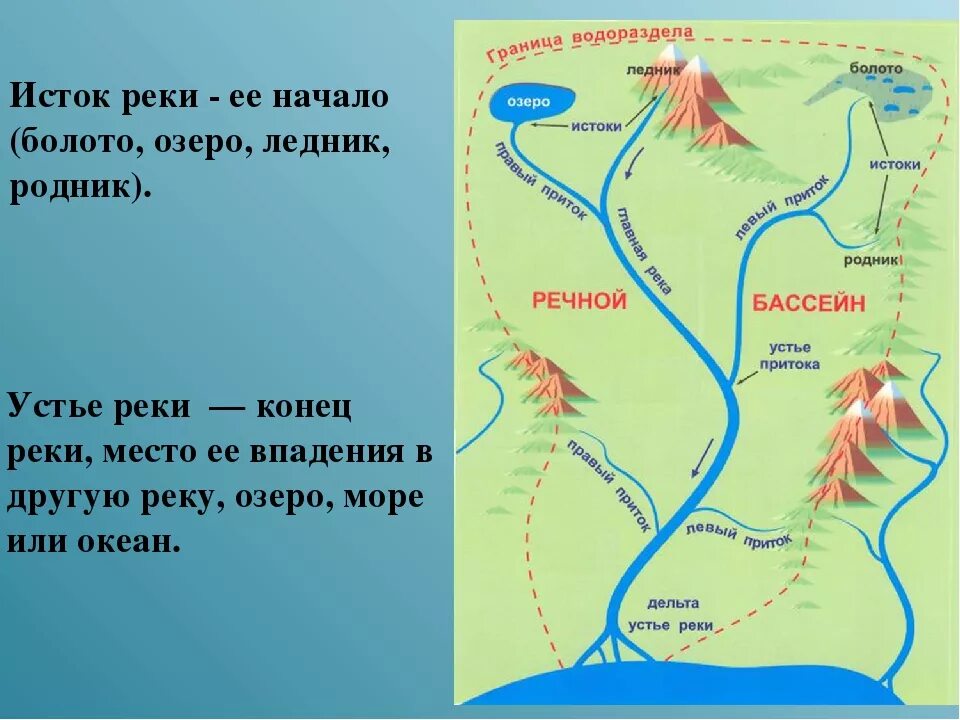 Исток реки - ее начало (болото, озеро, ледник, родник).

Устье реки — конец реки, место ее впадения в другую реку, озеро, море или океан.

Граница водораздела

ледник

болото

озеро

истоки

истоки

правый приток

главная река

левый приток

родник

РЕЧНОЙ

БАССЕЙН

устье притока

правый приток

левый приток

дельта

устье реки